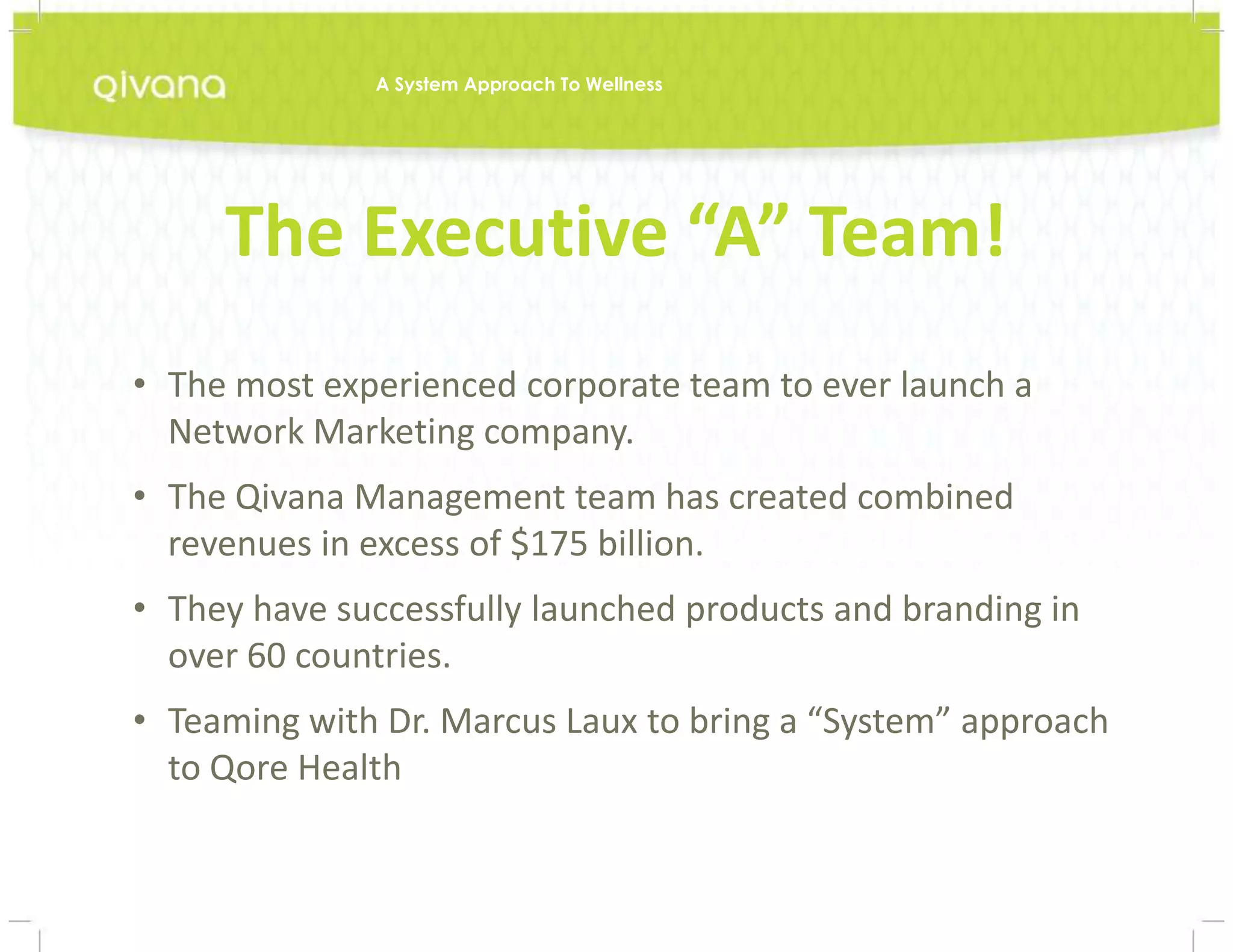 qivana

A System Approach To Wellness

The Executive “A” Team!

• The most experienced corporate team to ever launch a Network Marketing company.

• The Qivana Management team has created combined revenues in excess of \$175 billion.

• They have successfully launched products and branding in over 60 countries.

• Teaming with Dr. Marcus Laux to bring a “System” approach to Qore Health